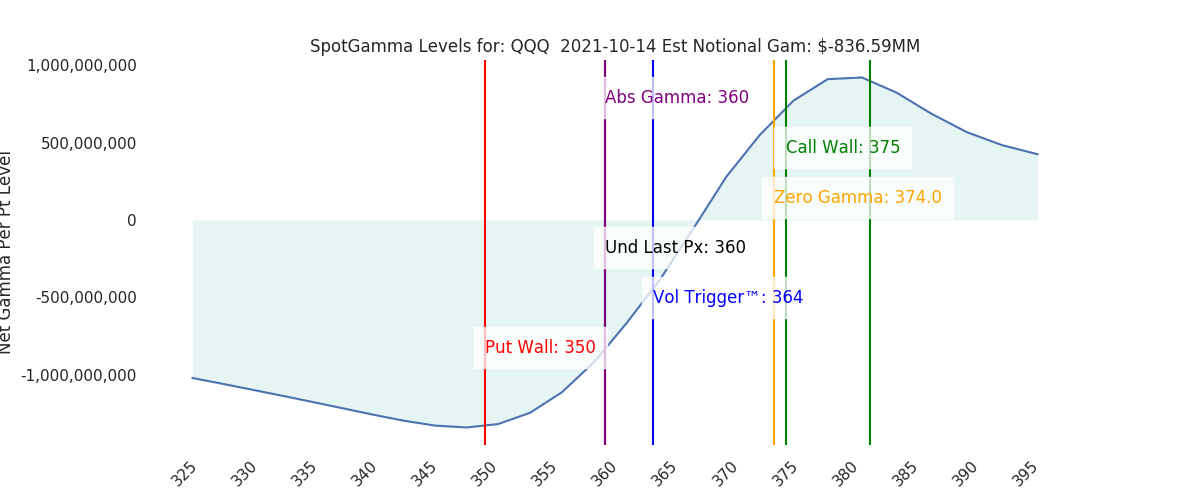 SpotGamma Levels for: QQQ 2021-10-14 Est Notional Gam: $-836.59MM

Net Gamma Per Pt Level

1,000,000,000
500,000,000
0
-500,000,000
-1,000,000,000

Abs Gamma: 360
Call Wall: 375
Zero Gamma: 374.0
Und Last Px: 360
Vol Trigger™: 364
Put Wall: 350

325 330 335 340 345 350 355 360 365 370 375 380 385 390 395